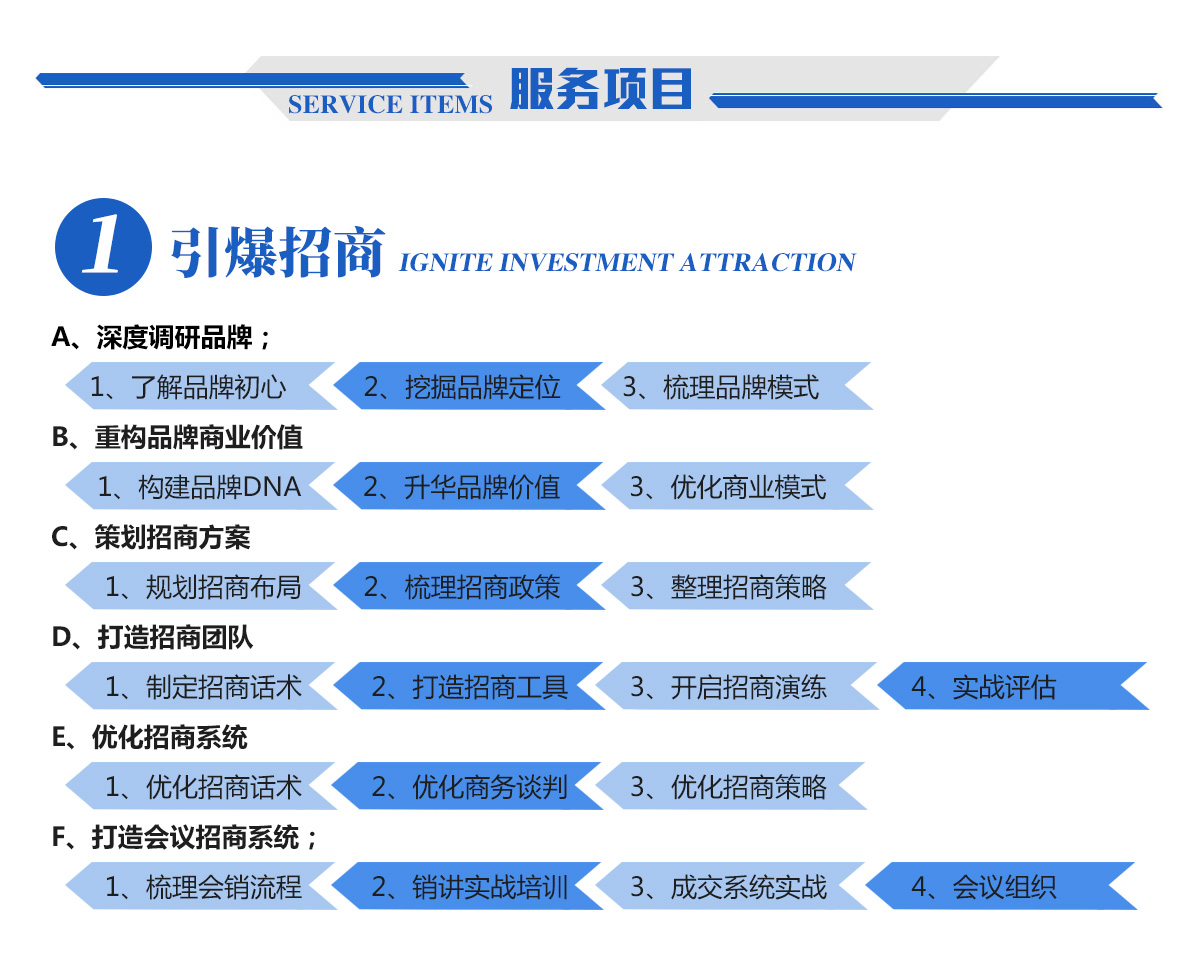 SERVICE ITEMS 服务项目

1 引爆招商 IGNITE INVESTMENT ATTRACTION

A、深度调研品牌；

1、了解品牌初心 2、挖掘品牌定位 3、梳理品牌模式

B、重构品牌商业价值

1、构建品牌DNA 2、升华品牌价值 3、优化商业模式

C、策划招商方案

1、规划招商布局 2、梳理招商政策 3、整理招商策略

D、打造招商团队

1、制定招商话术 2、打造招商工具 3、开启招商演练 4、实战评估

E、优化招商系统

1、优化招商话术 2、优化商务谈判 3、优化招商策略

F、打造会议招商系统；

1、梳理会销流程 2、销讲实战培训 3、成交系统实战 4、会议组织